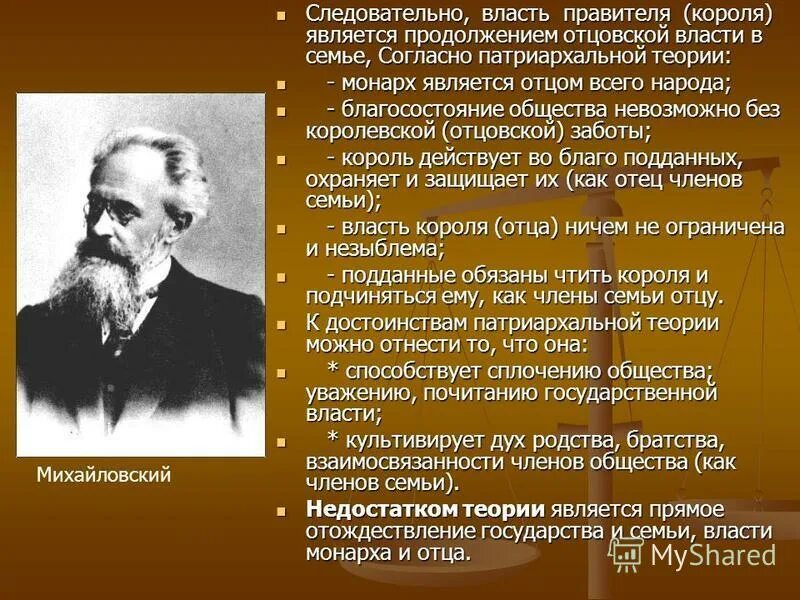 Михайловский

- Следовательно, власть правителя (короля) является продолжением отцовской власти в семье, Согласно патриархальной теории:
- - монарх является отцом всего народа;
- - благосостояние общества невозможно без королевской (отцовской) заботы;
- - король действует во благо подданных, охраняет и защищает их (как отец членов семьи);
- - власть короля (отца) ничем не ограничена и незыблема;
- - подданные обязаны чтить короля и подчиняться ему, как члены семьи отцу.
- К достоинствам патриархальной теории можно отнести то, что она:
- * способствует сплочению общества; уважению, почитанию государственной власти;
- * культивирует дух родства, братства, взаимосвязанности членов общества (как членов семьи).
- **Недостатком теории** является прямое отождествление государства и семьи, власти монарха и отца.

MyShared